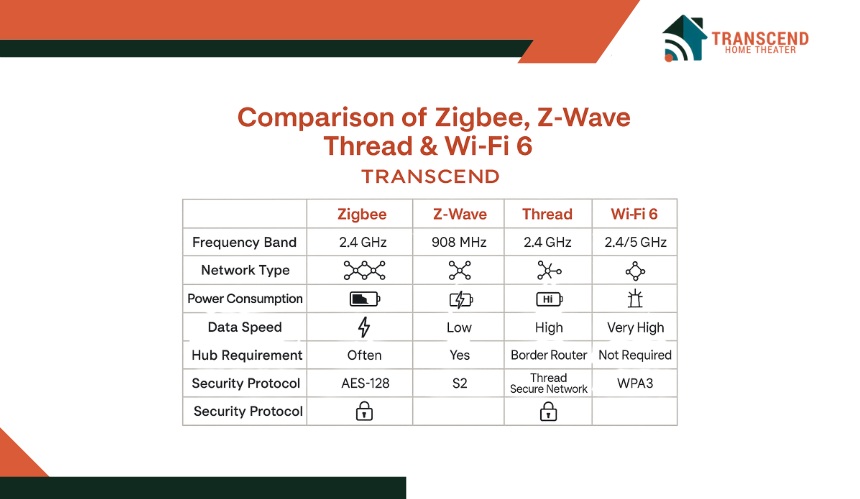 TRANSCEND
HOME THEATER

Comparison of Zigbee, Z-Wave Thread & Wi-Fi 6

TRANSCEND

| | Zigbee | Z-Wave | Thread | Wi-Fi 6 |
|---|---|---|---|---|
| Frequency Band | 2.4 GHz | 908 MHz | 2.4 GHz | 2.4/5 GHz |
| Network Type | | | | |
| Power Consumption | | | Hi | |
| Data Speed | | Low | High | Very High |
| Hub Requirement | Often | Yes | Border Router | Not Required |
| Security Protocol | AES-128 | S2 | Thread Secure Network | WPA3 |
| Security Protocol | | | | |